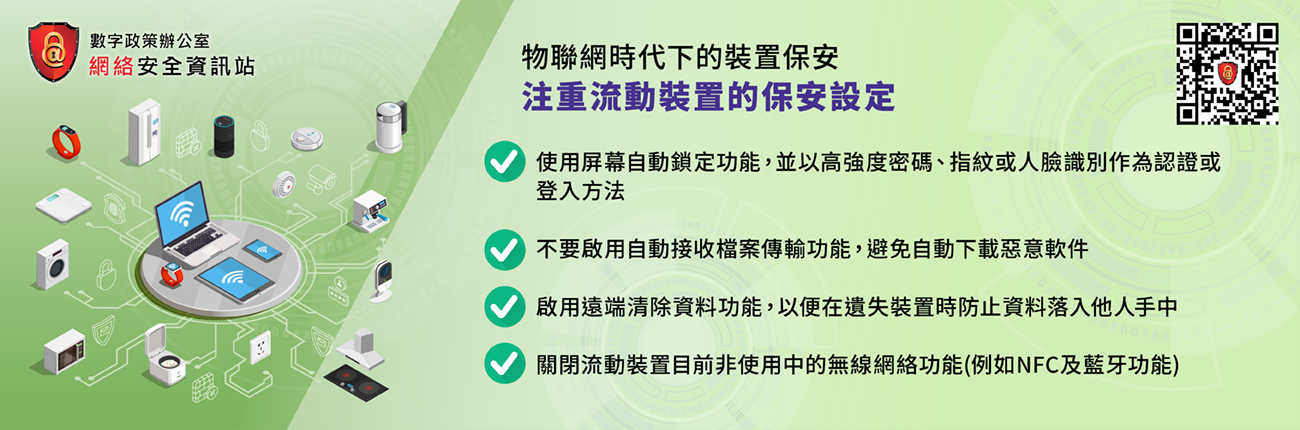 數字政策辦公室
網絡安全資訊站

物聯網時代下的裝置保安
注重流動裝置的保安設定

使用屏幕自動鎖定功能，並以高強度密碼、指紋或人臉識別作為認證或登入方法

不要啟用自動接收檔案傳輸功能，避免自動下載惡意軟件

啟用遠端清除資料功能，以便在遺失裝置時防止資料落入他人手中

關閉流動裝置目前非使用中的無線網絡功能(例如NFC及藍牙功能)